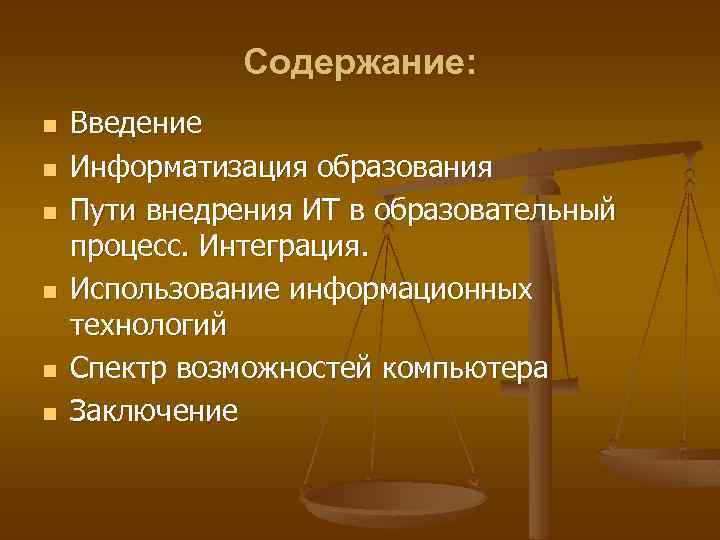 Содержание:

- Введение
- Информатизация образования
- Пути внедрения ИТ в образовательный процесс. Интеграция.
- Использование информационных технологий
- Спектр возможностей компьютера
- Заключение